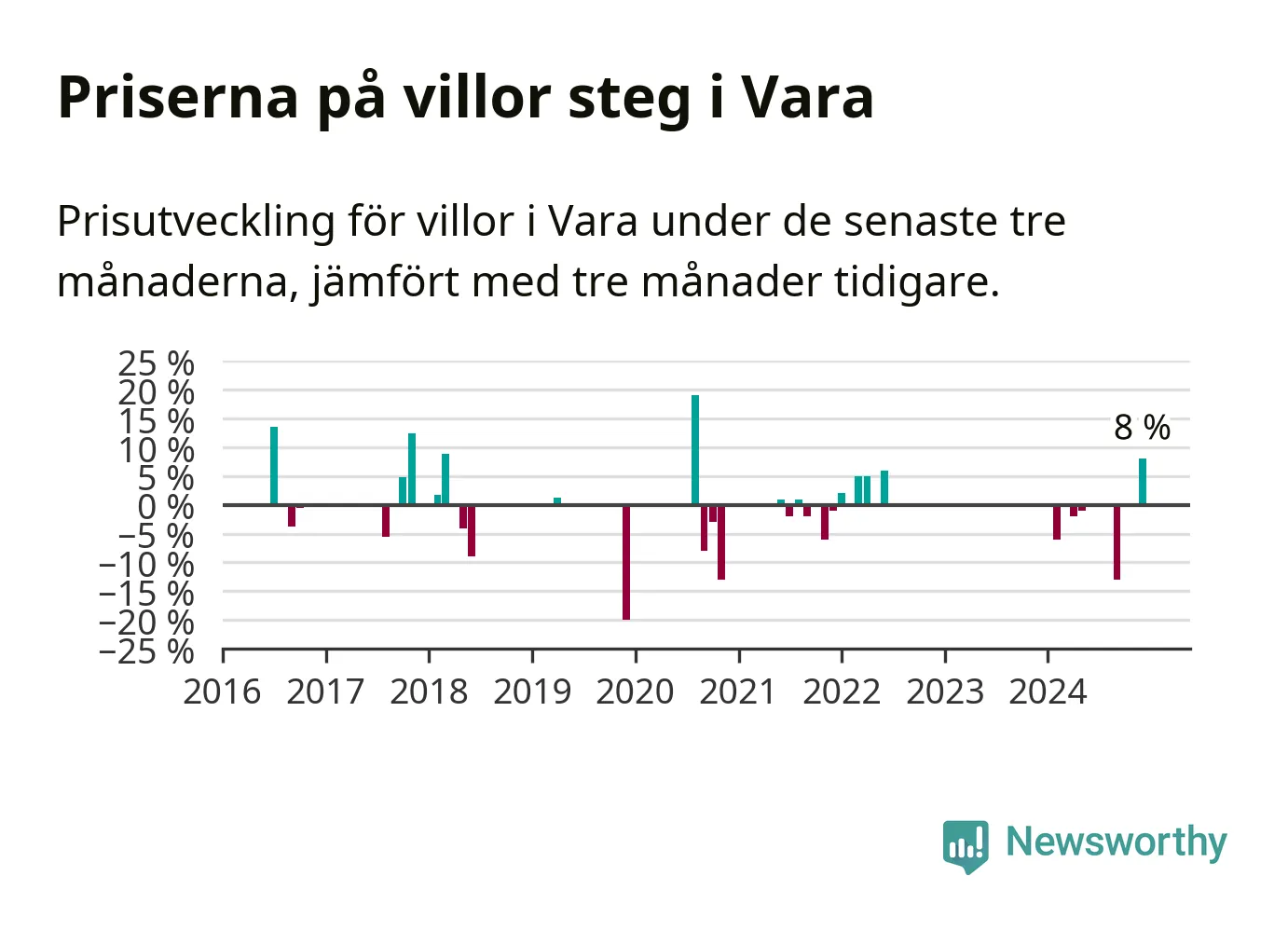 Priserna på villor steg i Vara

Prisutveckling för villor i Vara under de senaste tre månaderna, jämfört med tre månader tidigare.

25 %
20 %
15 %
10 %
5 %
0 %
−5 %
−10 %
−15 %
−20 %
−25 %

8 %

2016 2017 2018 2019 2020 2021 2022 2023 2024

Newsworthy